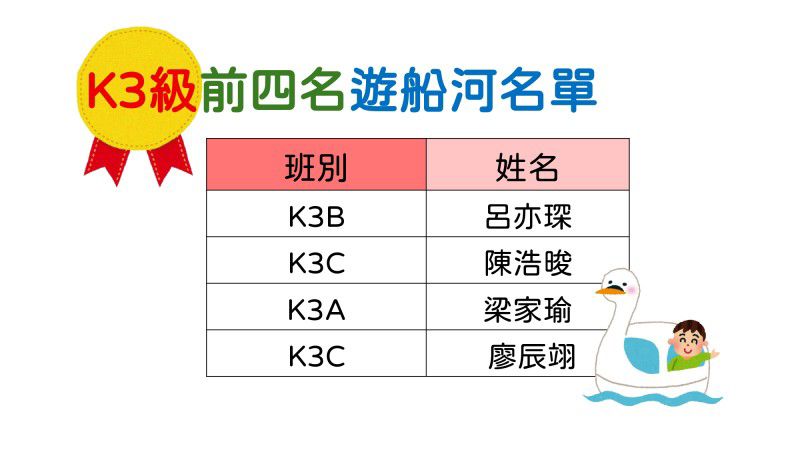 K3級前四名遊船河名單

| 班別 | 姓名 |
|---|---|
| K3B | 呂亦琛 |
| K3C | 陳浩晙 |
| K3A | 梁家瑜 |
| K3C | 廖辰翊 |